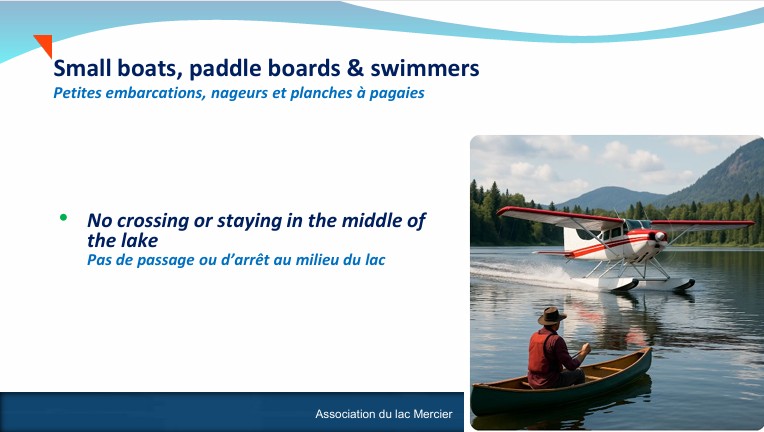 Small boats, paddle boards & swimmers
Petites embarcations, nageurs et planches à pagaies

• No crossing or staying in the middle of the lake
Pas de passage ou d'arrêt au milieu du lac

Association du lac Mercier